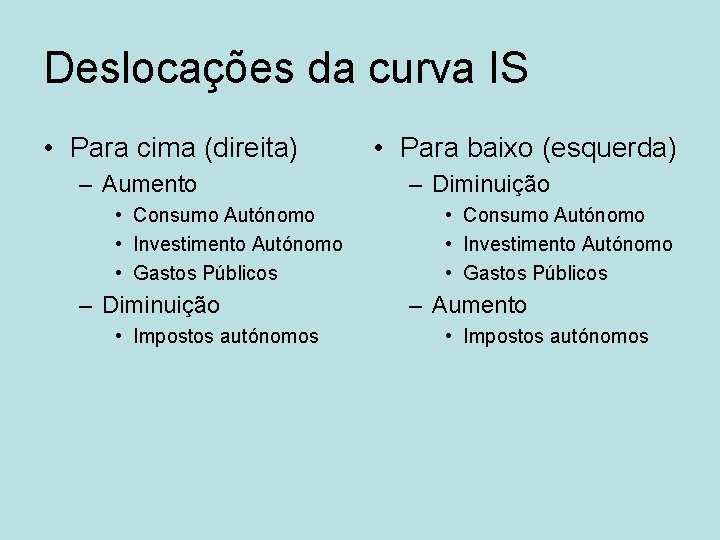 Deslocações da curva IS

• Para cima (direita)
– Aumento
• Consumo Autónomo
• Investimento Autónomo
• Gastos Públicos
– Diminuição
• Impostos autónomos

• Para baixo (esquerda)
– Diminuição
• Consumo Autónomo
• Investimento Autónomo
• Gastos Públicos
– Aumento
• Impostos autónomos